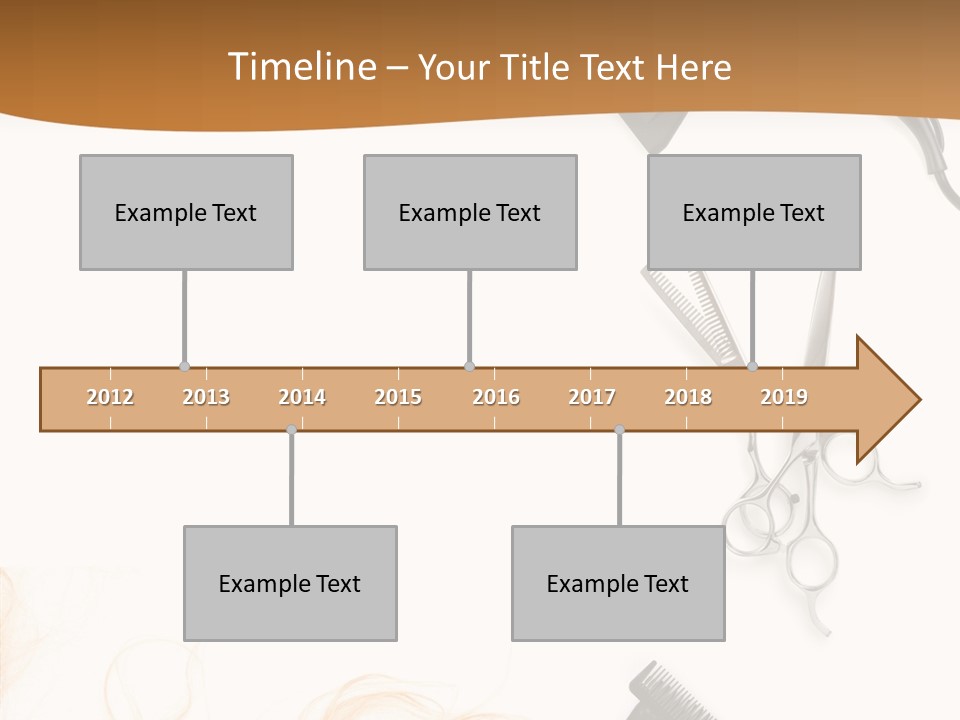 Timeline – Your Title Text Here

Example Text

Example Text

Example Text

2012 2013 2014 2015 2016 2017 2018 2019

Example Text

Example Text